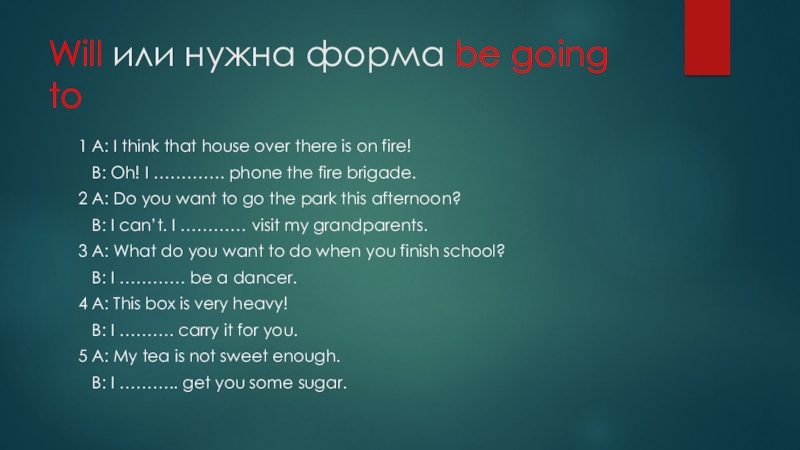 Will или нужна форма be going to

1 A: I think that house over there is on fire!
B: Oh! I …………. phone the fire brigade.
2 A: Do you want to go the park this afternoon?
B: I can't. I ………… visit my grandparents.
3 A: What do you want to do when you finish school?
B: I ………… be a dancer.
4 A: This box is very heavy!
B: I ………. carry it for you.
5 A: My tea is not sweet enough.
B: I ……….. get you some sugar.